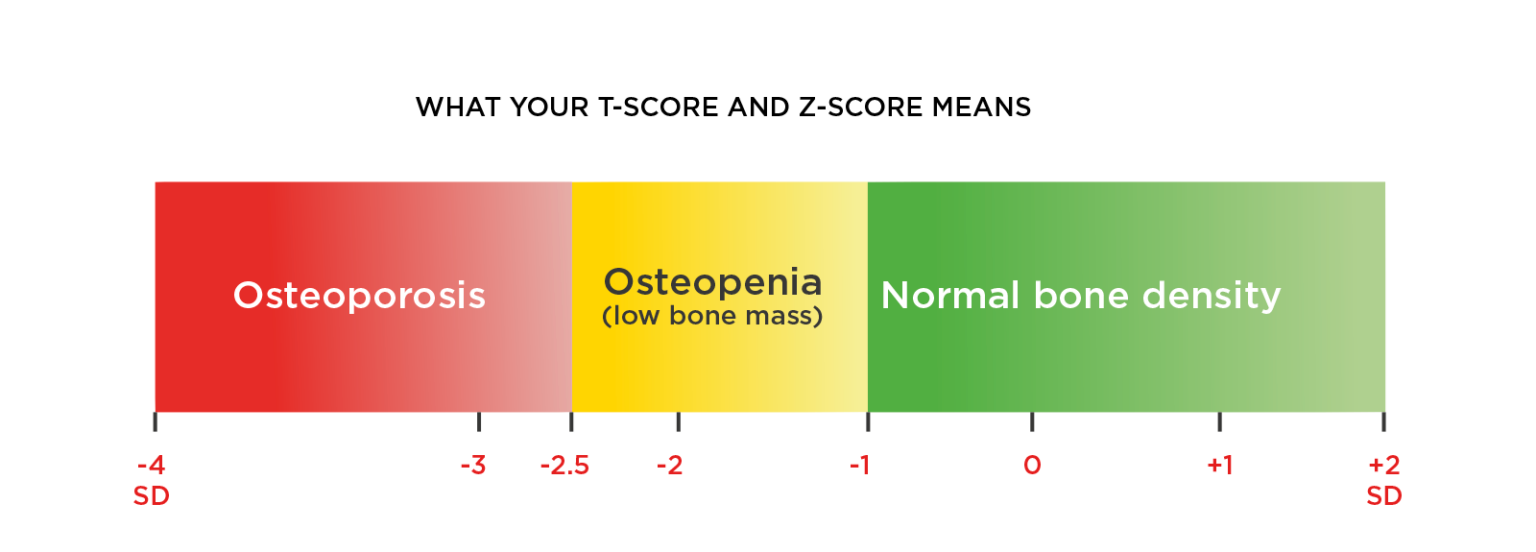 WHAT YOUR T-SCORE AND Z-SCORE MEANS

Osteoporosis

Osteopenia
(low bone mass)

Normal bone density

-4
SD

-3

-2.5

-2

-1

0

+1

+2
SD